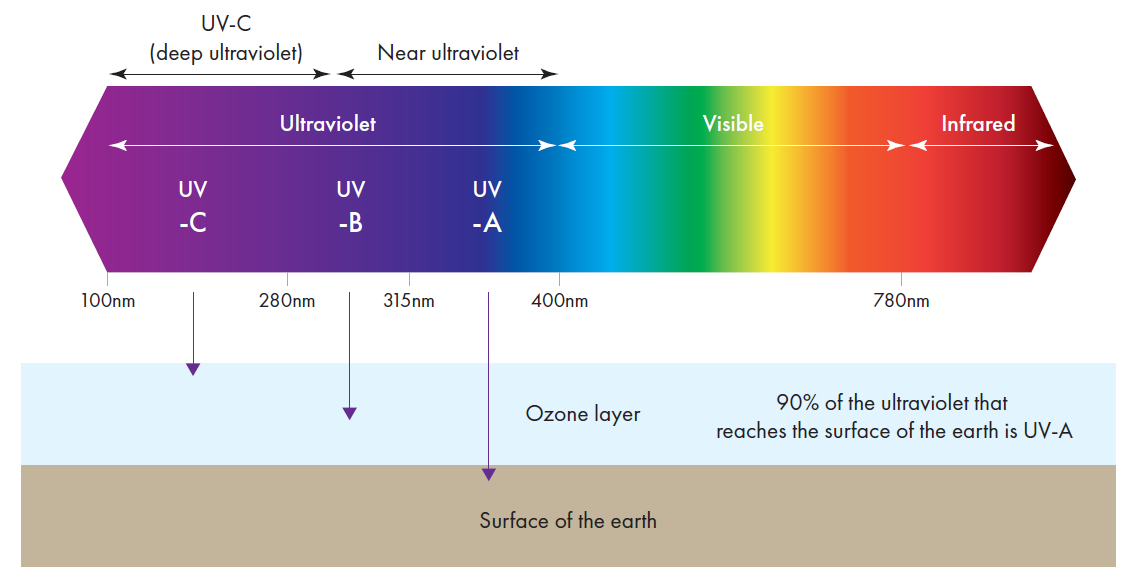 UV-C
(deep ultraviolet)

Near ultraviolet

Ultraviolet

Visible

Infrared

UV
-C

UV
-B

UV
-A

100nm

280nm

315nm

400nm

780nm

Ozone layer

90% of the ultraviolet that reaches the surface of the earth is UV-A

Surface of the earth